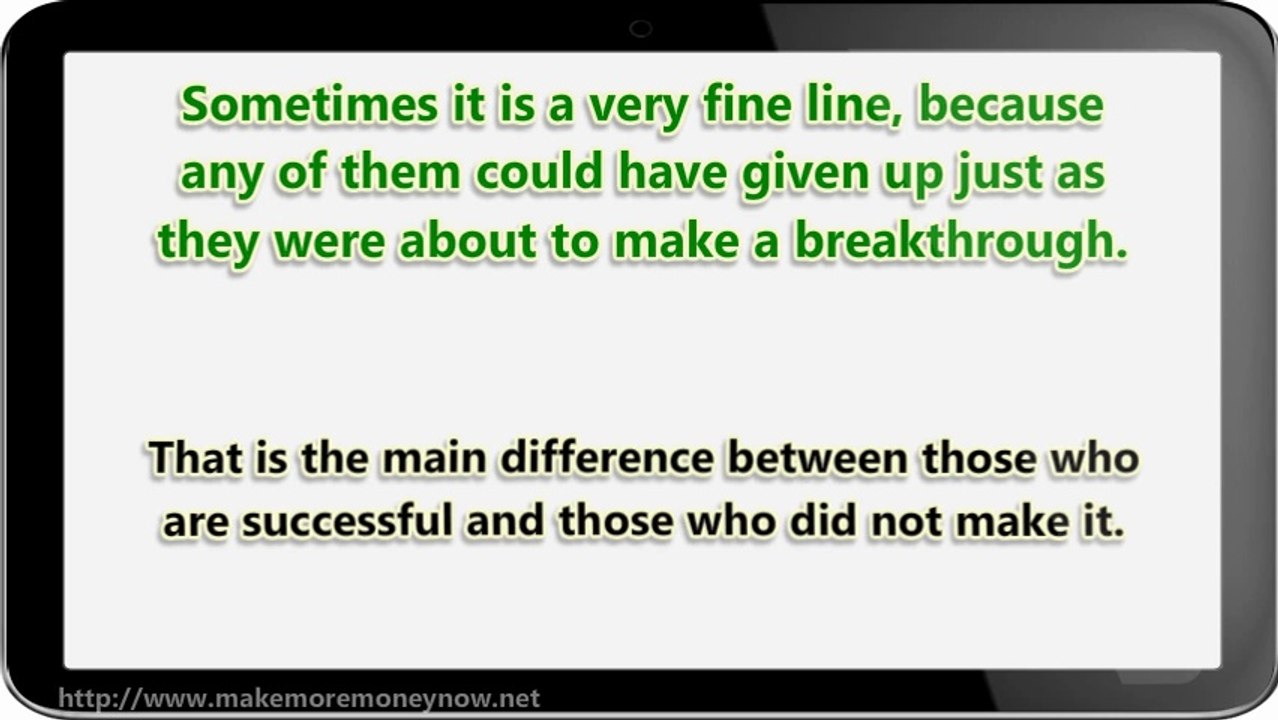 Sometimes it is a very fine line, because any of them could have given up just as they were about to make a breakthrough.

That is the main difference between those who are successful and those who did not make it.

http://www.makemoremoneynow.net